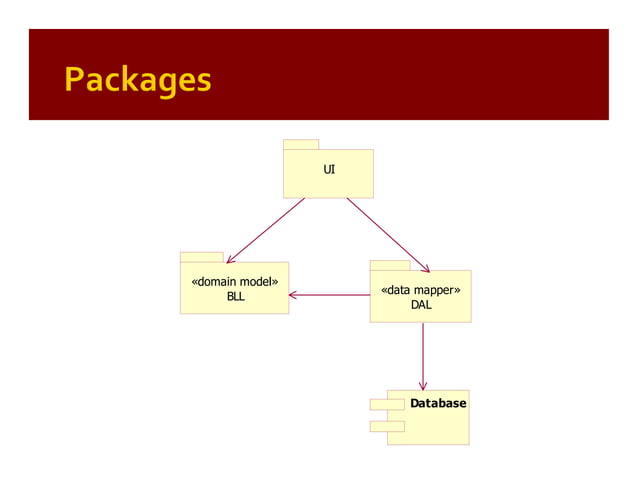 Packages

UI

«domain model»
BLL

«data mapper»
DAL

Database